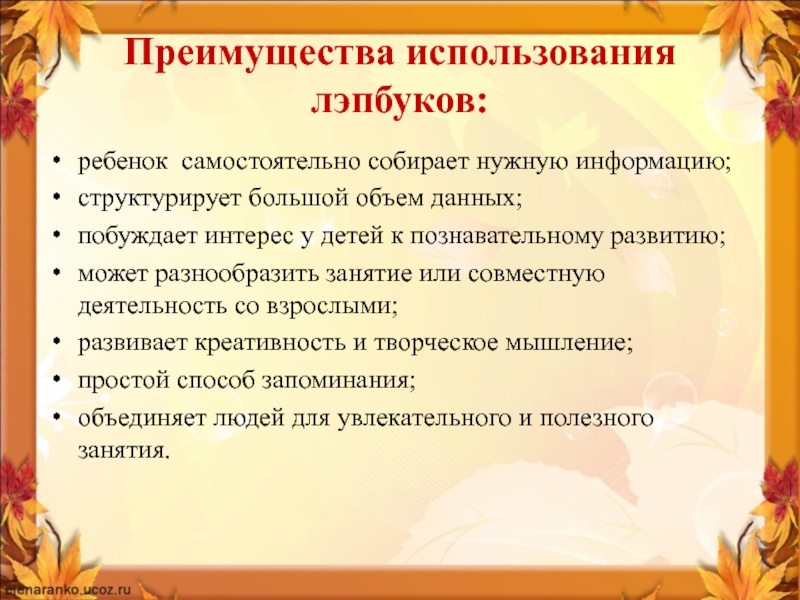 Преимущества использования лэпбуков:

• ребенок самостоятельно собирает нужную информацию;
• структурирует большой объем данных;
• побуждает интерес у детей к познавательному развитию;
• может разнообразить занятие или совместную деятельность со взрослыми;
• развивает креативность и творческое мышление;
• простой способ запоминания;
• объединяет людей для увлекательного и полезного занятия.

elenaranko.ucoz.ru